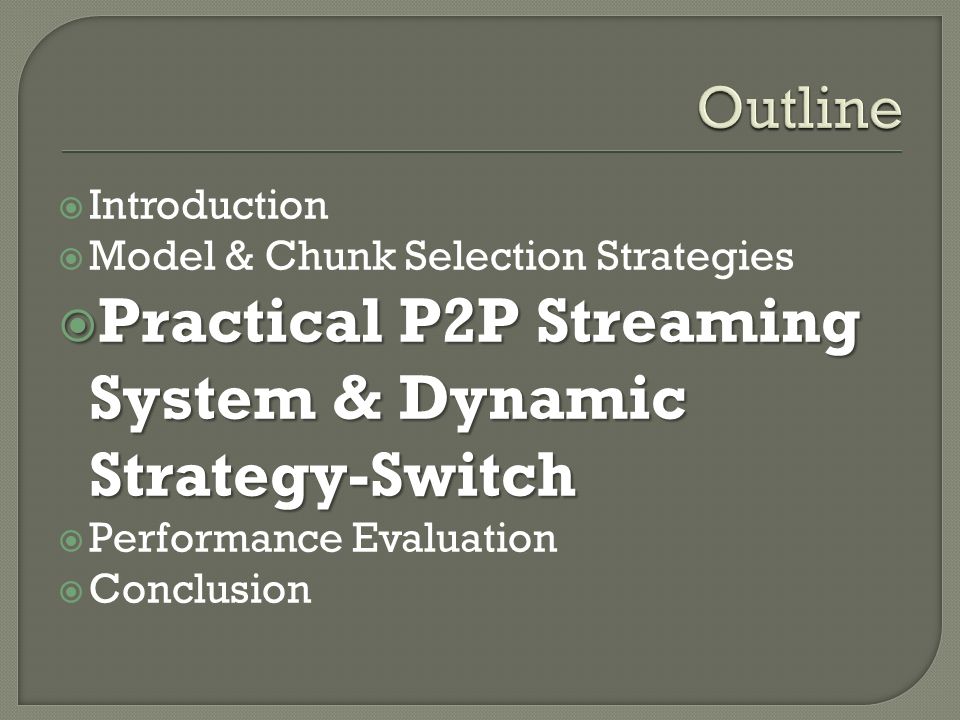 Outline

Introduction
Model & Chunk Selection Strategies
Practical P2P Streaming System & Dynamic Strategy-Switch
Performance Evaluation
Conclusion